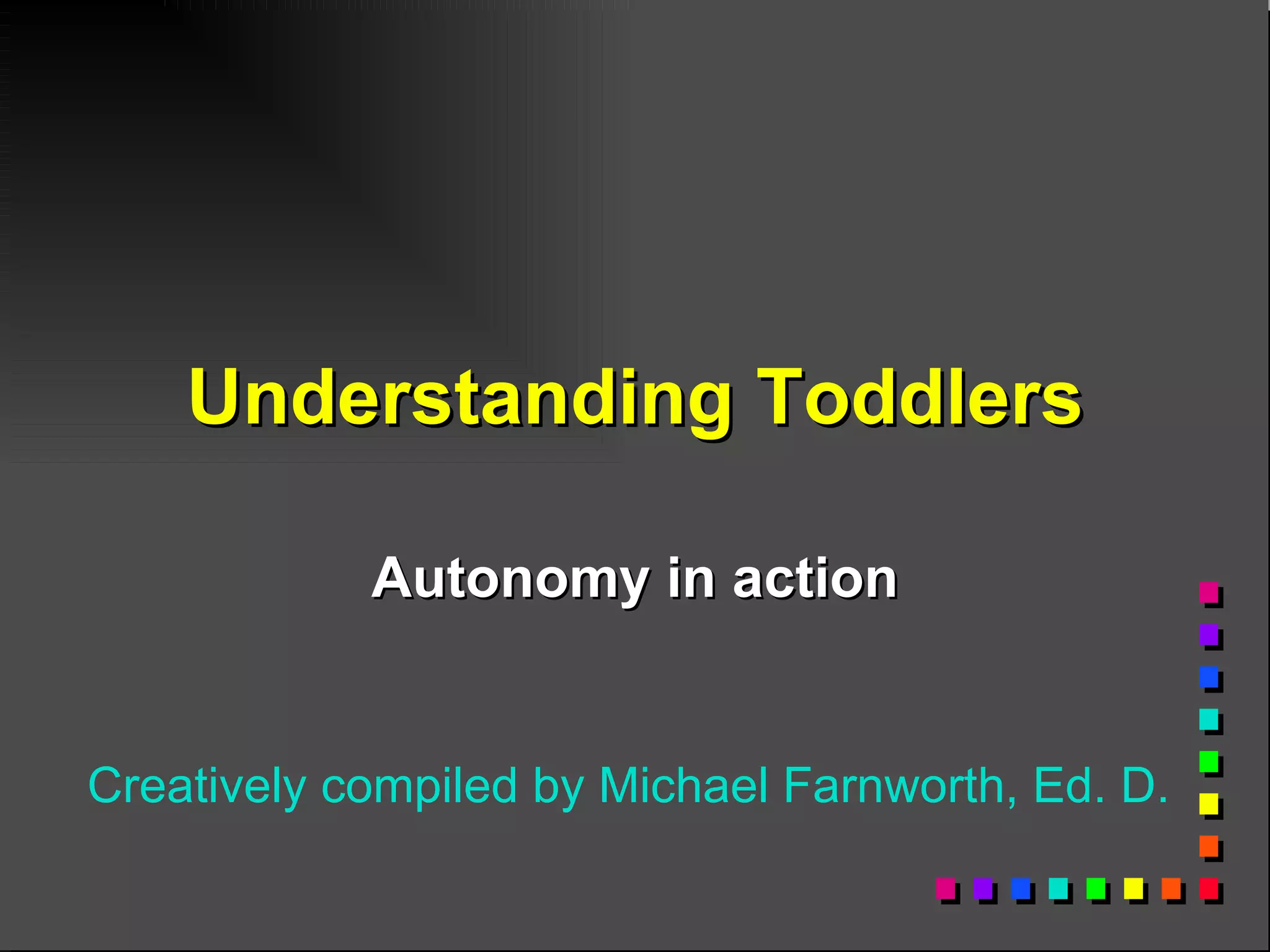 Understanding Toddlers

Autonomy in action

Creatively compiled by Michael Farnworth, Ed. D.